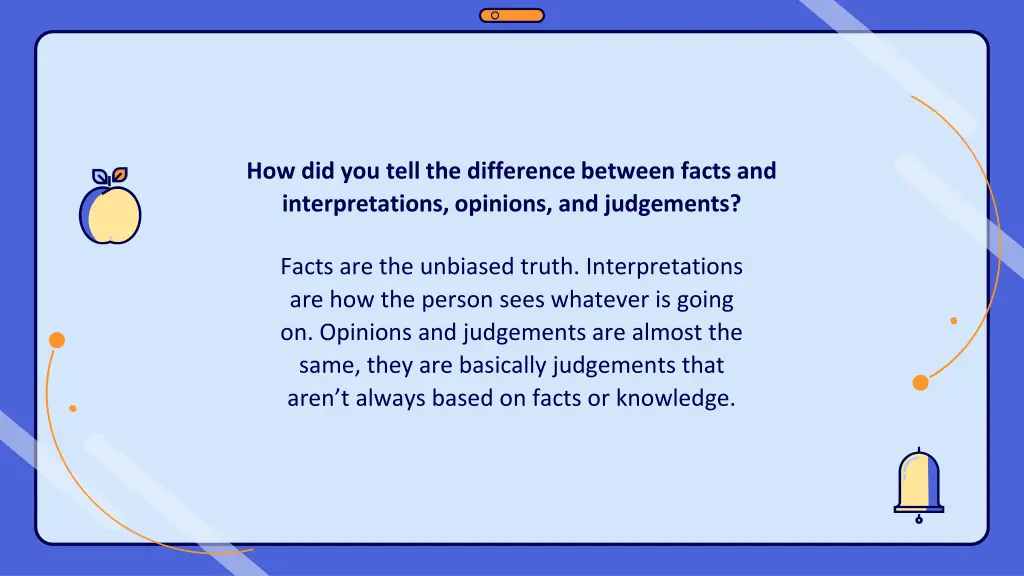 How did you tell the difference between facts and interpretations, opinions, and judgements?

Facts are the unbiased truth. Interpretations are how the person sees whatever is going on. Opinions and judgements are almost the same, they are basically judgements that aren’t always based on facts or knowledge.